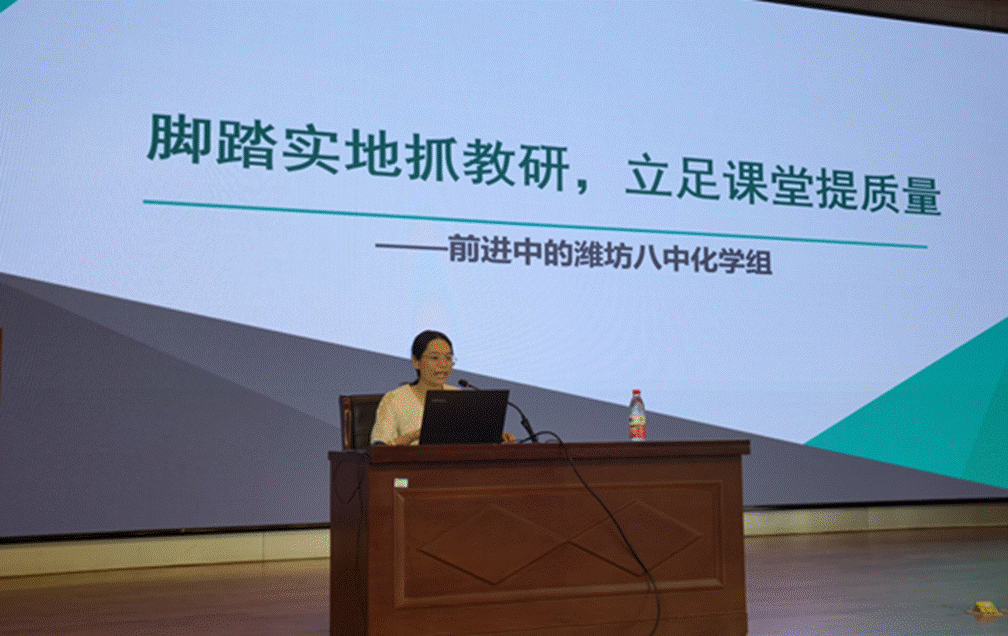 脚踏实地抓教研，立足课堂提质量

——前进中的潍坊八中化学组